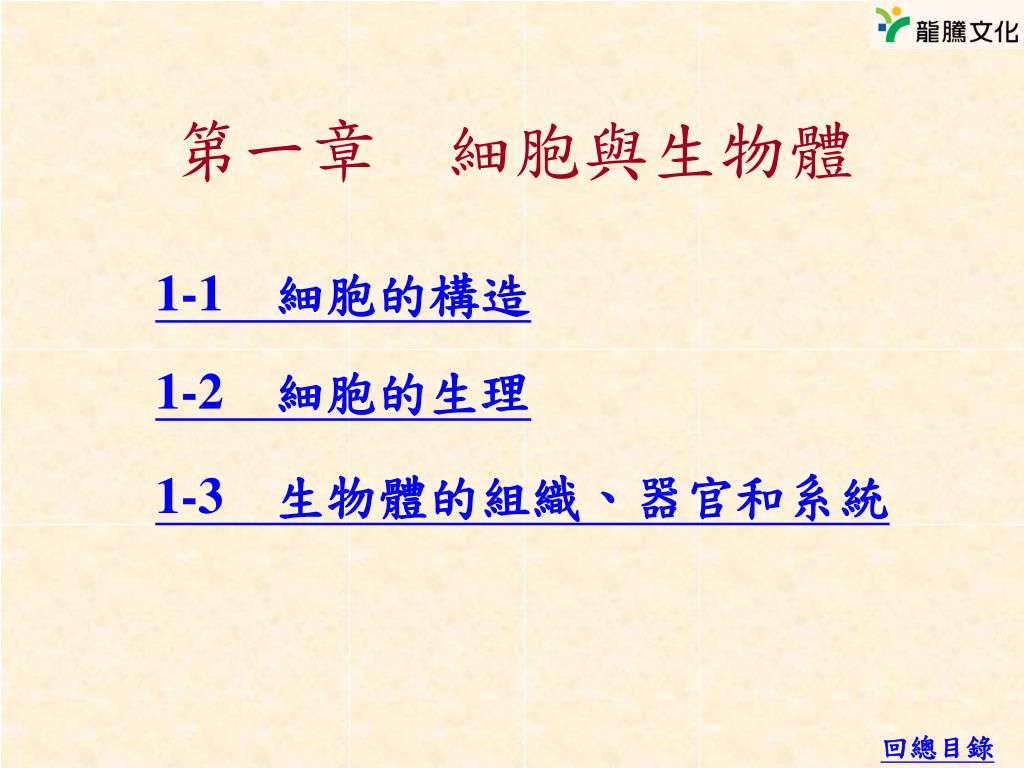 龍騰文化

第一章　細胞與生物體

1-1　細胞的構造

1-2　細胞的生理

1-3　生物體的組織、器官和系統

回總目錄